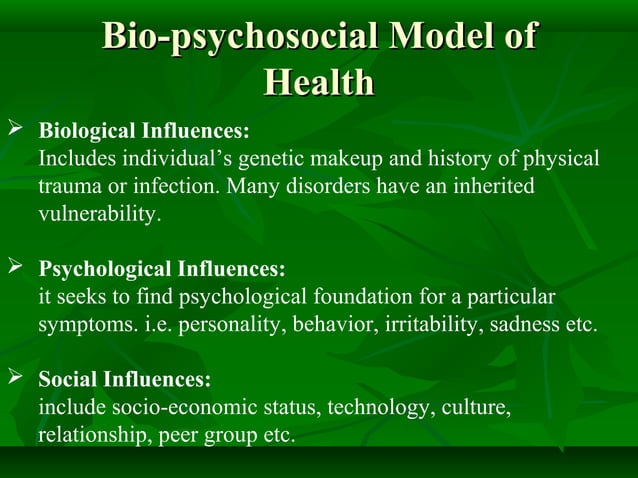 Bio-psychosocial Model of Health

➢ Biological Influences:
Includes individual's genetic makeup and history of physical trauma or infection. Many disorders have an inherited vulnerability.

➢ Psychological Influences:
it seeks to find psychological foundation for a particular symptoms. i.e. personality, behavior, irritability, sadness etc.

➢ Social Influences:
include socio-economic status, technology, culture, relationship, peer group etc.